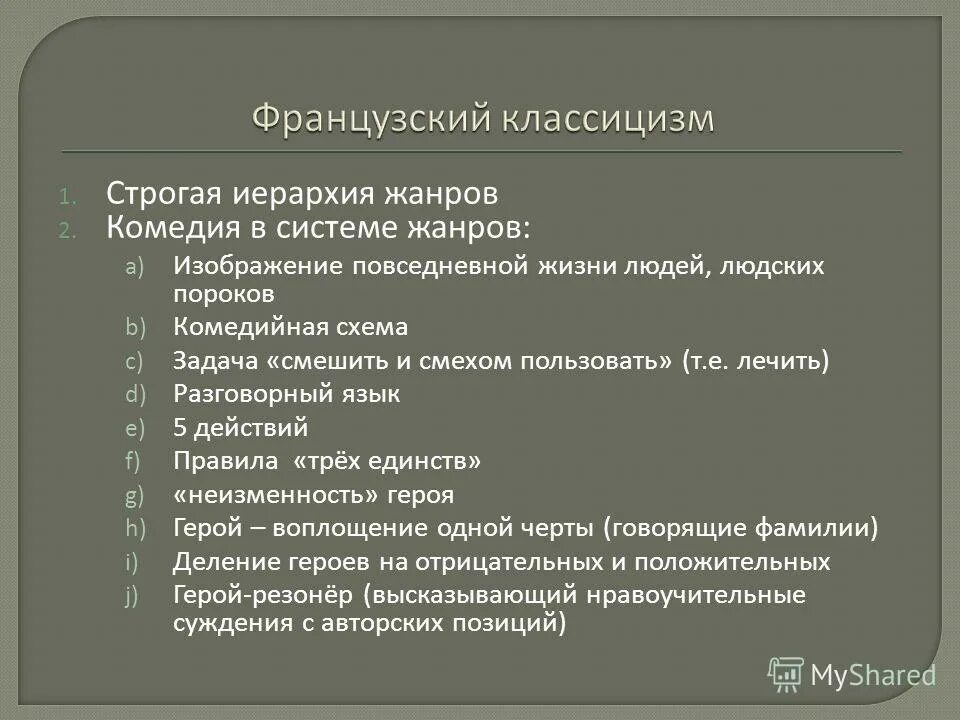 Французский классицизм

1. Строгая иерархия жанров
2. Комедия в системе жанров:
a) Изображение повседневной жизни людей, людских пороков
b) Комедийная схема
c) Задача «смешить и смехом пользовать» (т.е. лечить)
d) Разговорный язык
e) 5 действий
f) Правила «трёх единств»
g) «неизменность» героя
h) Герой – воплощение одной черты (говорящие фамилии)
i) Деление героев на отрицательных и положительных
j) Герой-резонёр (высказывающий нравоучительные суждения с авторских позиций)

MyShared